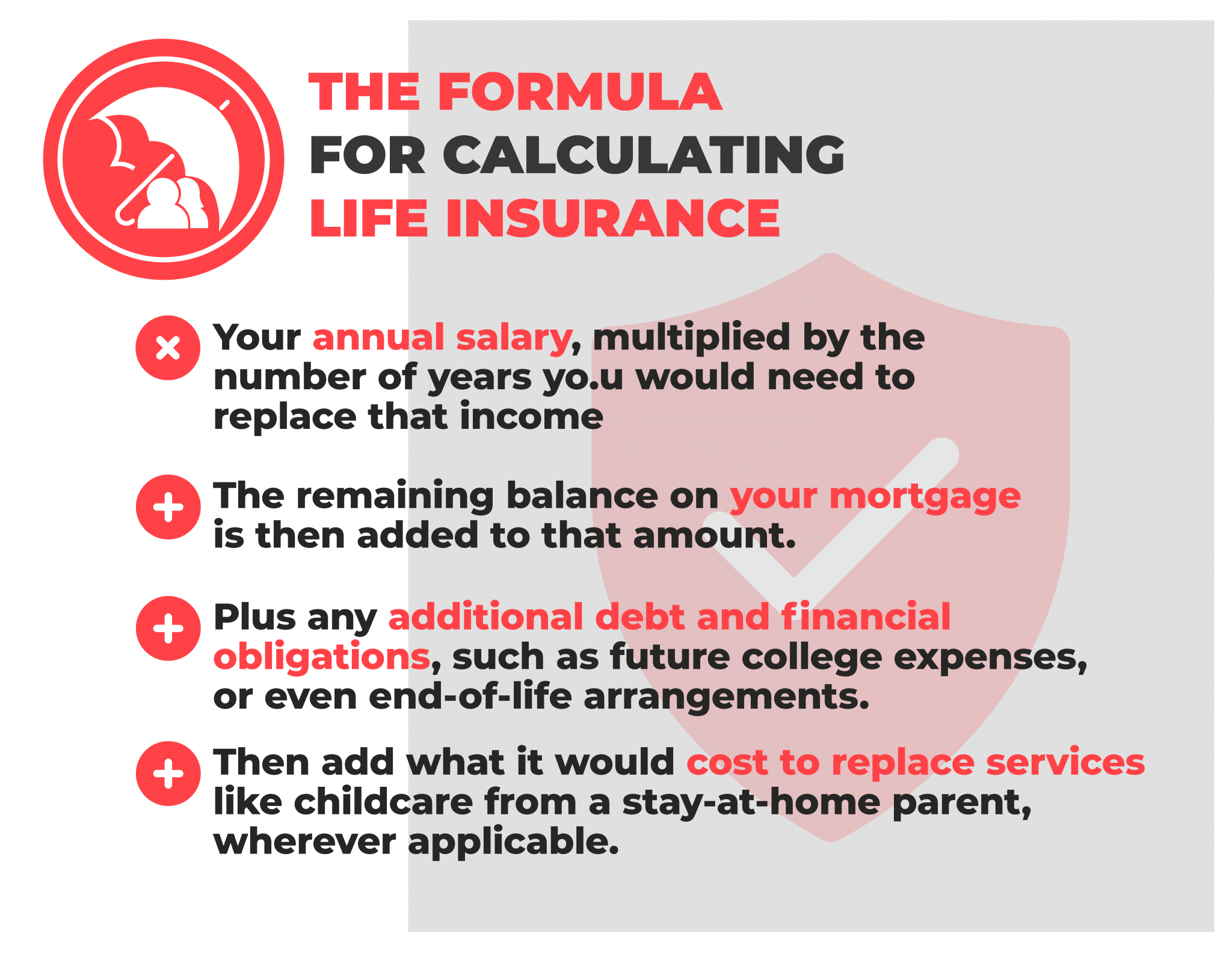 THE FORMULA
FOR CALCULATING
LIFE INSURANCE

× Your annual salary, multiplied by the number of years yo.u would need to replace that income

+ The remaining balance on your mortgage is then added to that amount.

+ Plus any additional debt and financial obligations, such as future college expenses, or even end-of-life arrangements.

+ Then add what it would cost to replace services like childcare from a stay-at-home parent, wherever applicable.